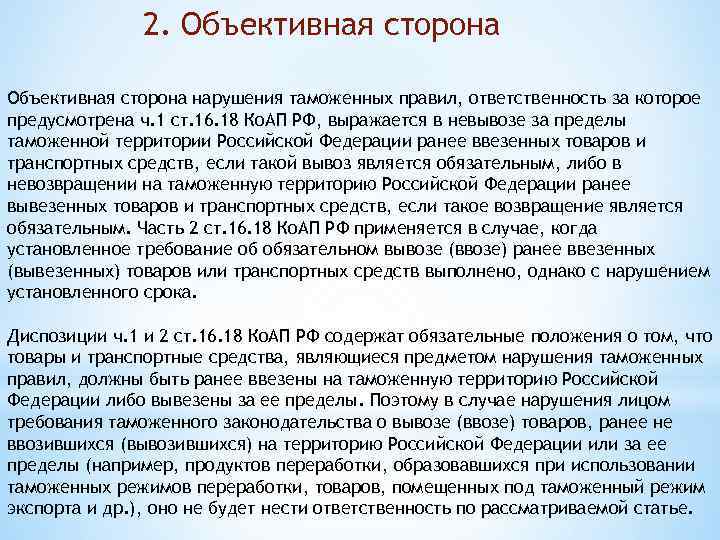 2. Объективная сторона

Объективная сторона нарушения таможенных правил, ответственность за которое предусмотрена ч.1 ст.16.18 КоАП РФ, выражается в невывозе за пределы таможенной территории Российской Федерации ранее ввезенных товаров и транспортных средств, если такой вывоз является обязательным, либо в невозвращении на таможенную территорию Российской Федерации ранее вывезенных товаров и транспортных средств, если такое возвращение является обязательным. Часть 2 ст.16.18 КоАП РФ применяется в случае, когда установленное требование об обязательном вывозе (ввозе) ранее ввезенных (вывезенных) товаров или транспортных средств выполнено, однако с нарушением установленного срока.

Диспозиции ч.1 и 2 ст.16.18 КоАП РФ содержат обязательные положения о том, что товары и транспортные средства, являющиеся предметом нарушения таможенных правил, должны быть ранее ввезены на таможенную территорию Российской Федерации либо вывезены за ее пределы. Поэтому в случае нарушения лицом требования таможенного законодательства о вывозе (ввозе) товаров, ранее не ввозившихся (вывозившихся) на территорию Российской Федерации или за ее пределы (например, продуктов переработки, образовавшихся при использовании таможенных режимов переработки, товаров, помещенных под таможенный режим экспорта и др.), оно не будет нести ответственность по рассматриваемой статье.